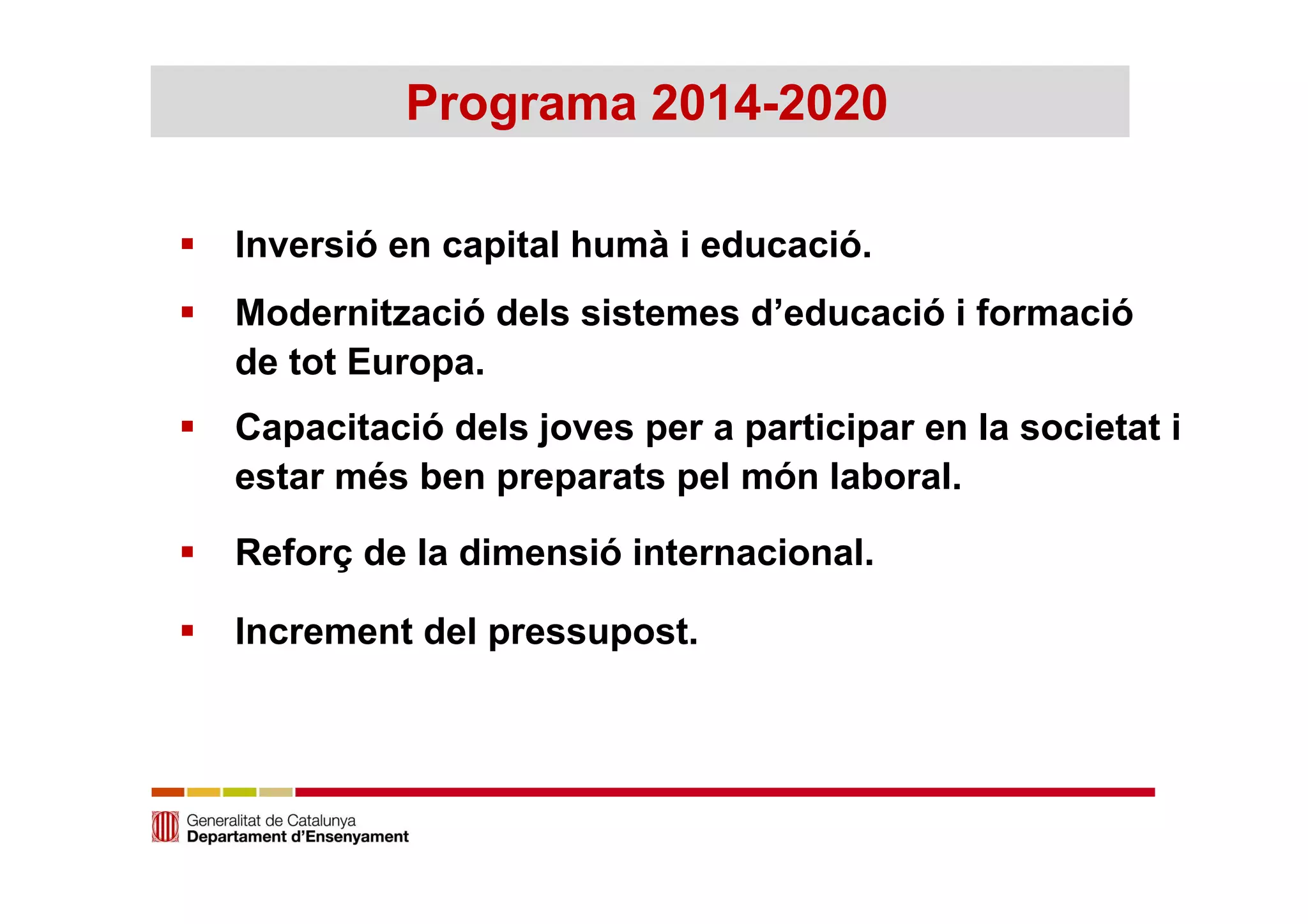 Programa 2014-2020

▪ Inversió en capital humà i educació.

▪ Modernització dels sistemes d'educació i formació de tot Europa.

▪ Capacitació dels joves per a participar en la societat i estar més ben preparats pel món laboral.

▪ Reforç de la dimensió internacional.

▪ Increment del pressupost.

Generalitat de Catalunya
Departament d'Ensenyament